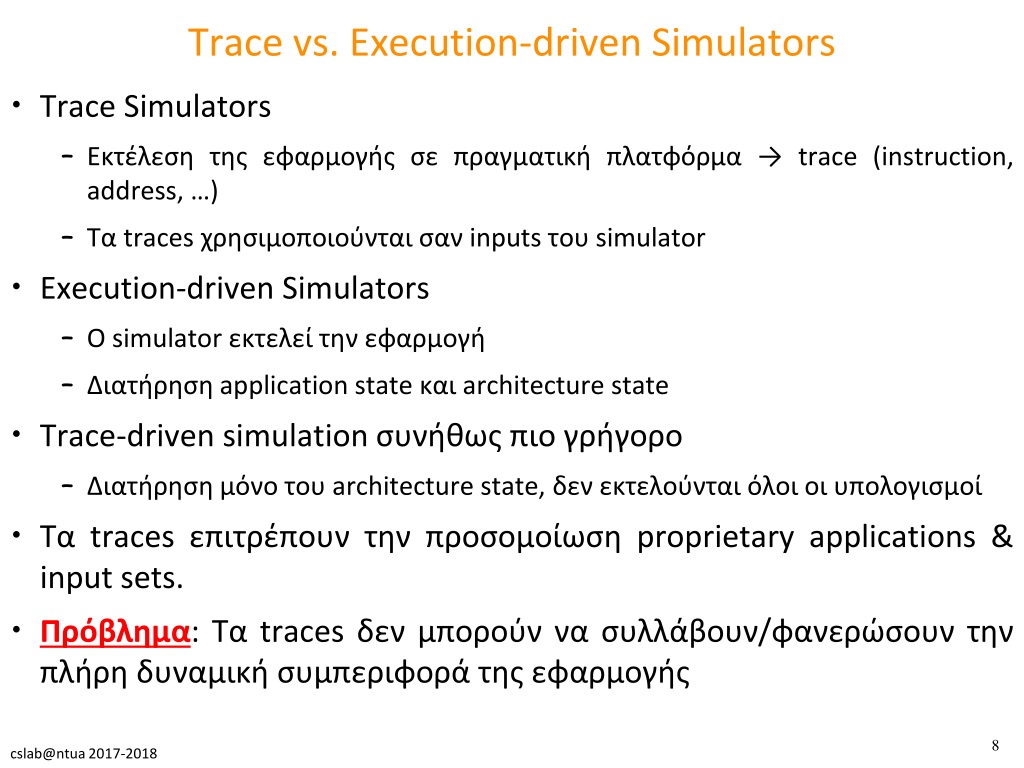 Trace vs. Execution-driven Simulators

• Trace Simulators
  – Εκτέλεση της εφαρμογής σε πραγματική πλατφόρμα → trace (instruction, address, …)
  – Τα traces χρησιμοποιούνται σαν inputs του simulator
• Execution-driven Simulators
  – Ο simulator εκτελεί την εφαρμογή
  – Διατήρηση application state και architecture state
• Trace-driven simulation συνήθως πιο γρήγορο
  – Διατήρηση μόνο του architecture state, δεν εκτελούνται όλοι οι υπολογισμοί
• Τα traces επιτρέπουν την προσομοίωση proprietary applications & input sets.
• Πρόβλημα: Τα traces δεν μπορούν να συλλάβουν/φανερώσουν την πλήρη δυναμική συμπεριφορά της εφαρμογής

cslab@ntua 2017-2018

8